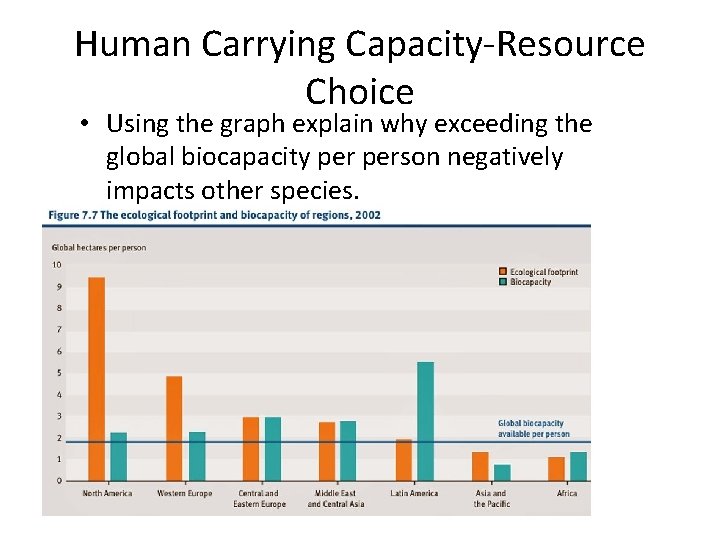 Human Carrying Capacity-Resource Choice

• Using the graph explain why exceeding the global biocapacity per person negatively impacts other species.

Figure 7.7 The ecological footprint and biocapacity of regions, 2002

Global hectares per person

10
9
8
7
6
5
4
3
2
1
0

Ecological footprint
Biocapacity

Global biocapacity available per person

North America
Western Europe
Central and Eastern Europe
Middle East and Central Asia
Latin America
Asia and the Pacific
Africa